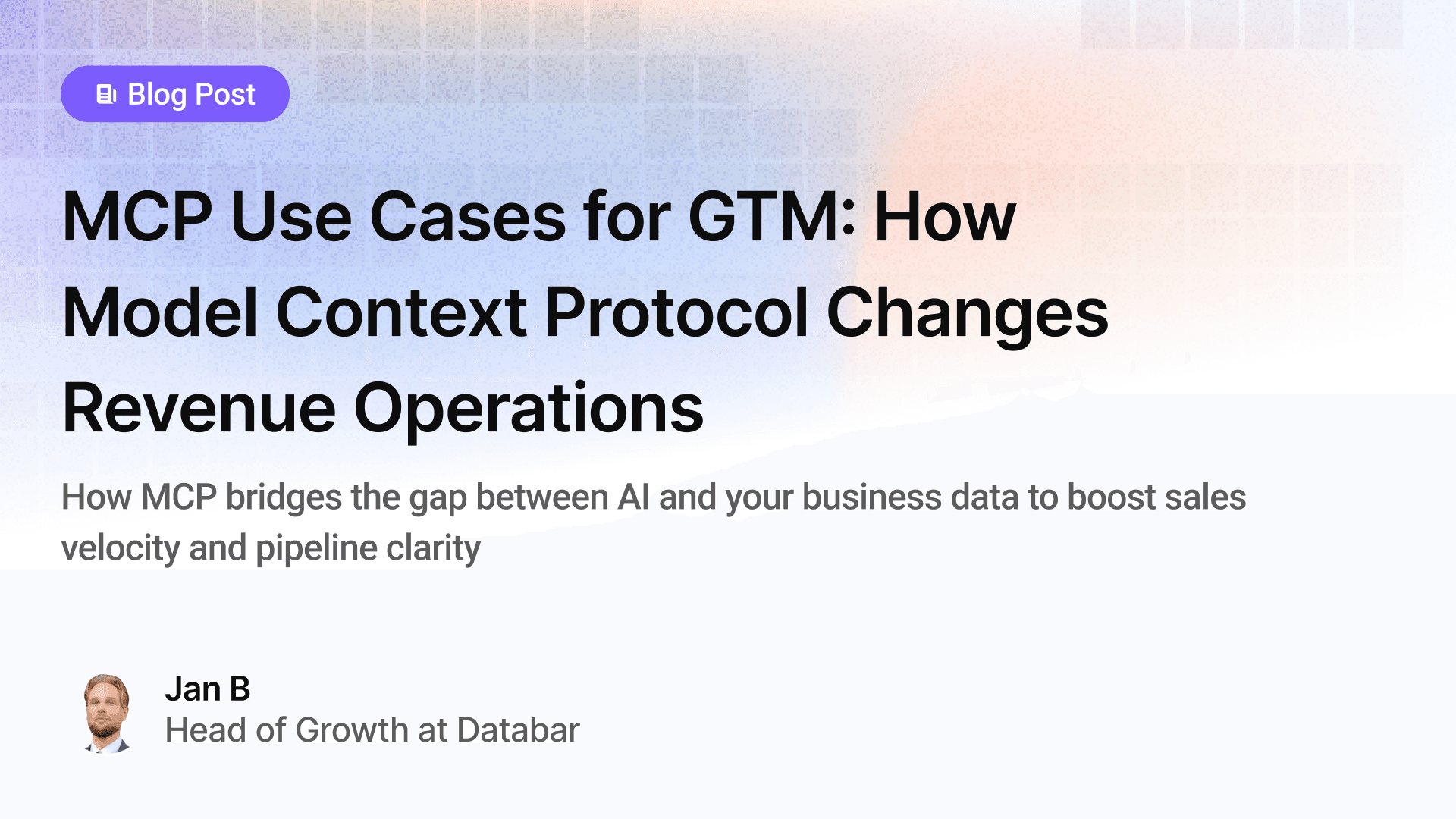 Blog Post

MCP Use Cases for GTM: How Model Context Protocol Changes Revenue Operations

How MCP bridges the gap between AI and your business data to boost sales velocity and pipeline clarity

Jan B
Head of Growth at Databar